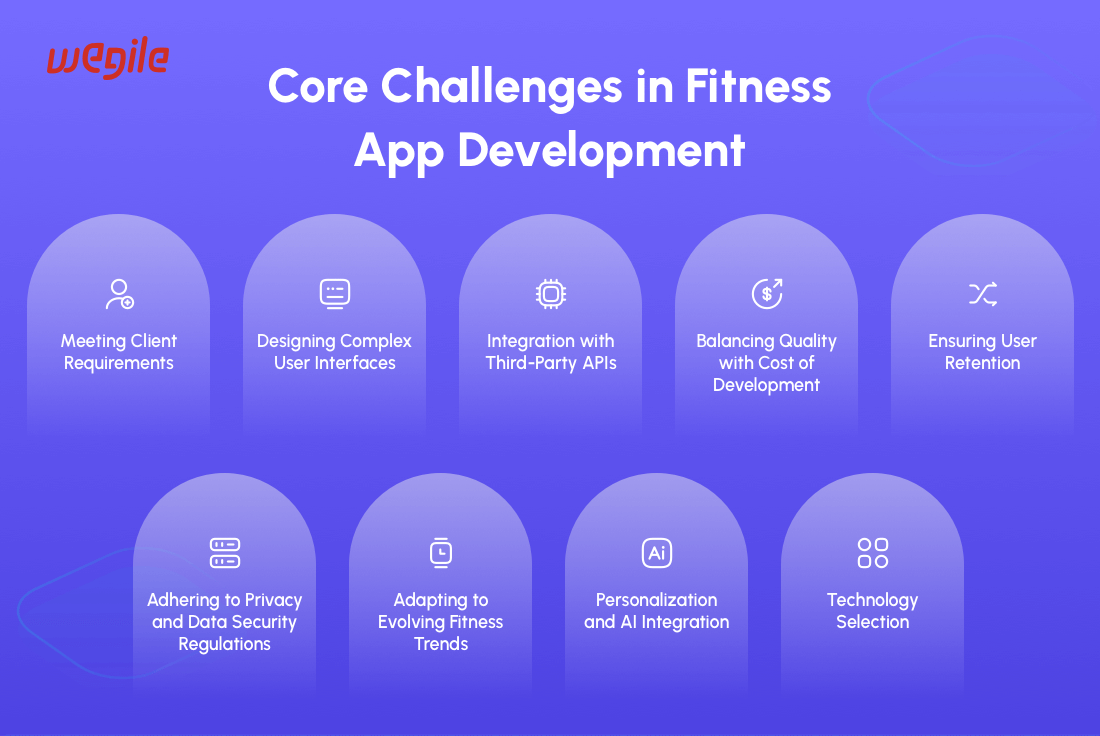 wegile

Core Challenges in Fitness App Development

Meeting Client Requirements

Designing Complex User Interfaces

Integration with Third-Party APIs

Balancing Quality with Cost of Development

Ensuring User Retention

Adhering to Privacy and Data Security Regulations

Adapting to Evolving Fitness Trends

Ai

Personalization and AI Integration

Technology Selection